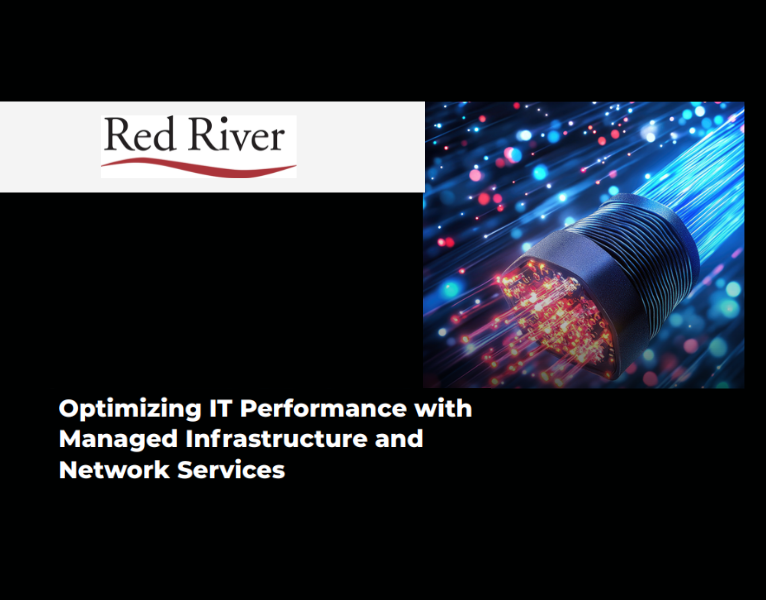 Red River

Optimizing IT Performance with Managed Infrastructure and Network Services